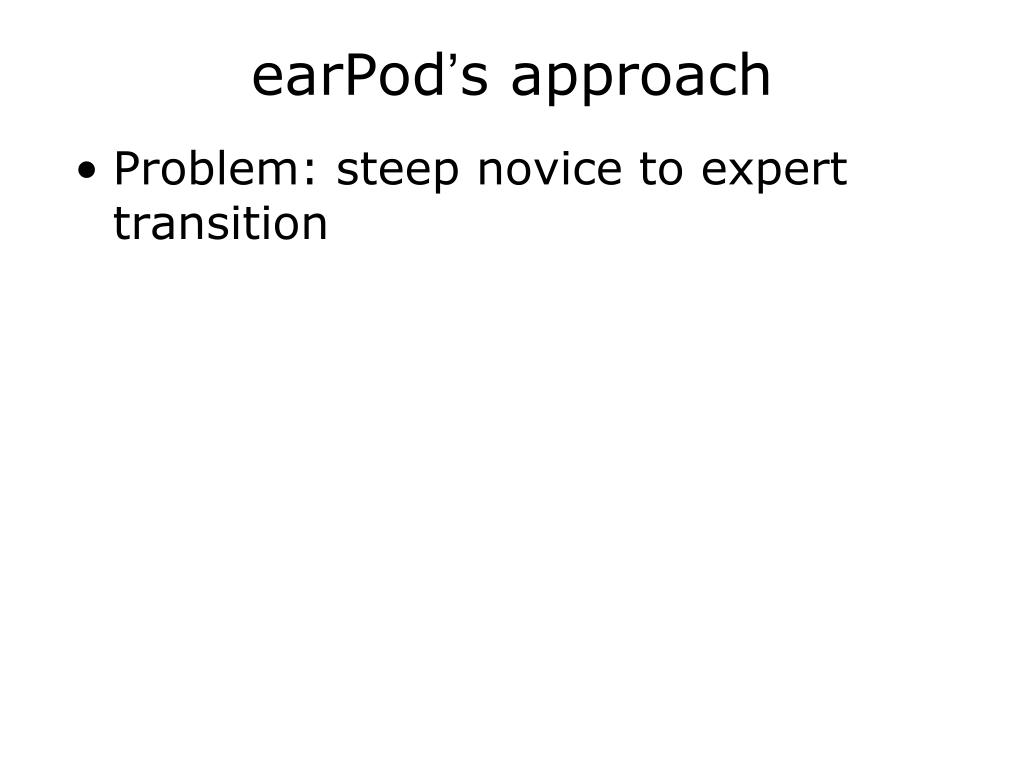 earPod's approach

• Problem: steep novice to expert transition